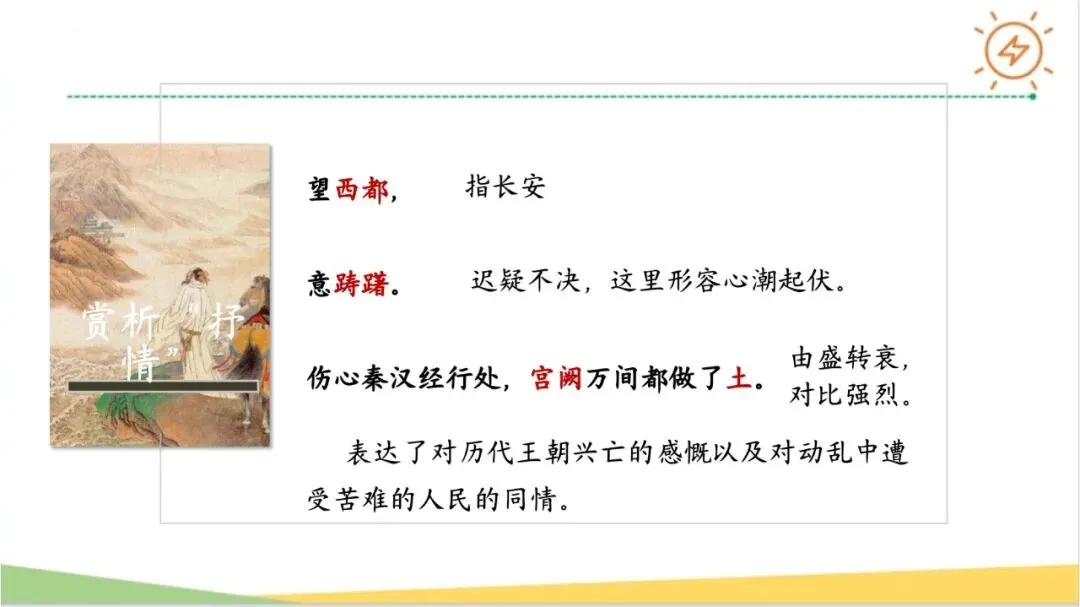 赏析“抒情”

望西都，　指长安

意踌躇。　迟疑不决，这里形容心潮起伏。

伤心秦汉经行处，宫阙万间都做了土。　由盛转衰，对比强烈。

表达了对历代王朝兴亡的感慨以及对动乱中遭受苦难的人民的同情。